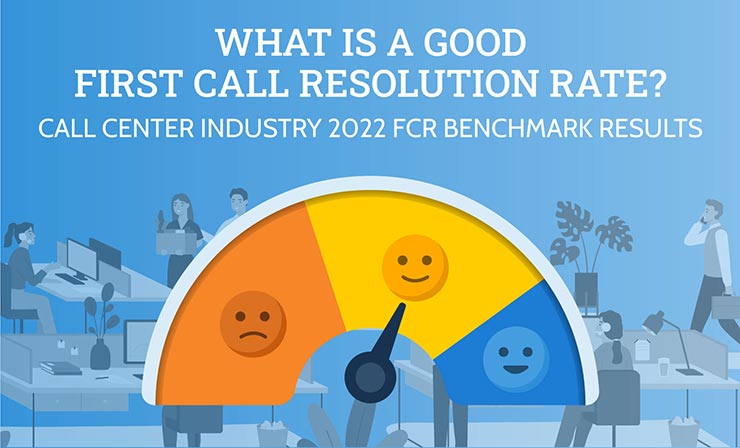 WHAT IS A GOOD FIRST CALL RESOLUTION RATE?

CALL CENTER INDUSTRY 2022 FCR BENCHMARK RESULTS